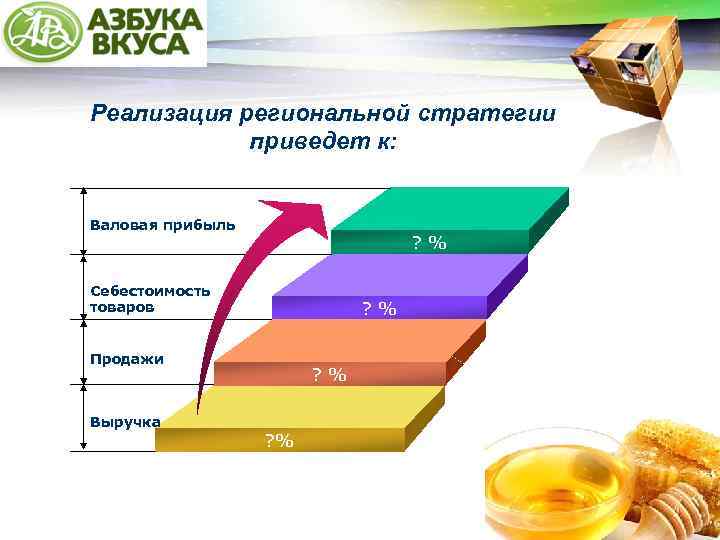 АЗБУКА ВКУСА

Реализация региональной стратегии приведет к:

Валовая прибыль

? %

Себестоимость товаров

? %

Продажи

? %

Выручка

?%